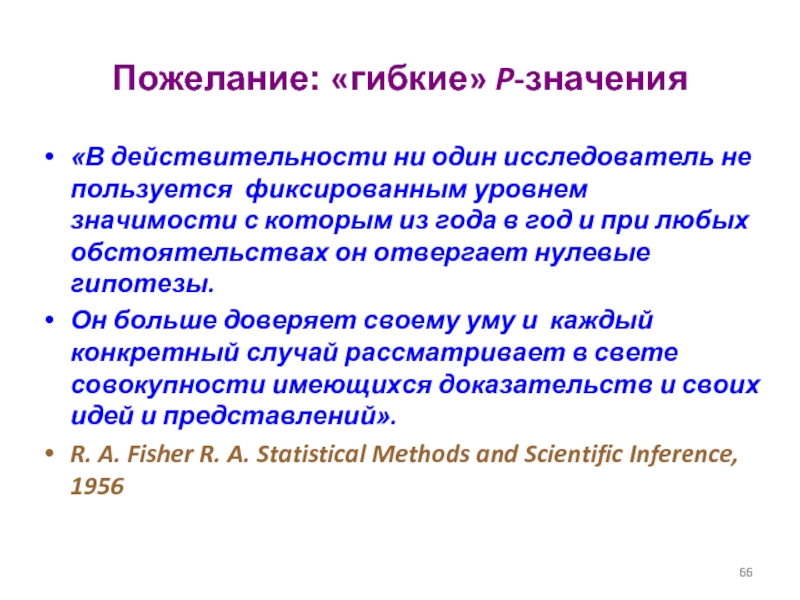 Пожелание: «гибкие» P-значения

• «В действительности ни один исследователь не пользуется фиксированным уровнем значимости с которым из года в год и при любых обстоятельствах он отвергает нулевые гипотезы.

• Он больше доверяет своему уму и каждый конкретный случай рассматривает в свете совокупности имеющихся доказательств и своих идей и представлений».

• R. A. Fisher R. A. Statistical Methods and Scientific Inference, 1956

66